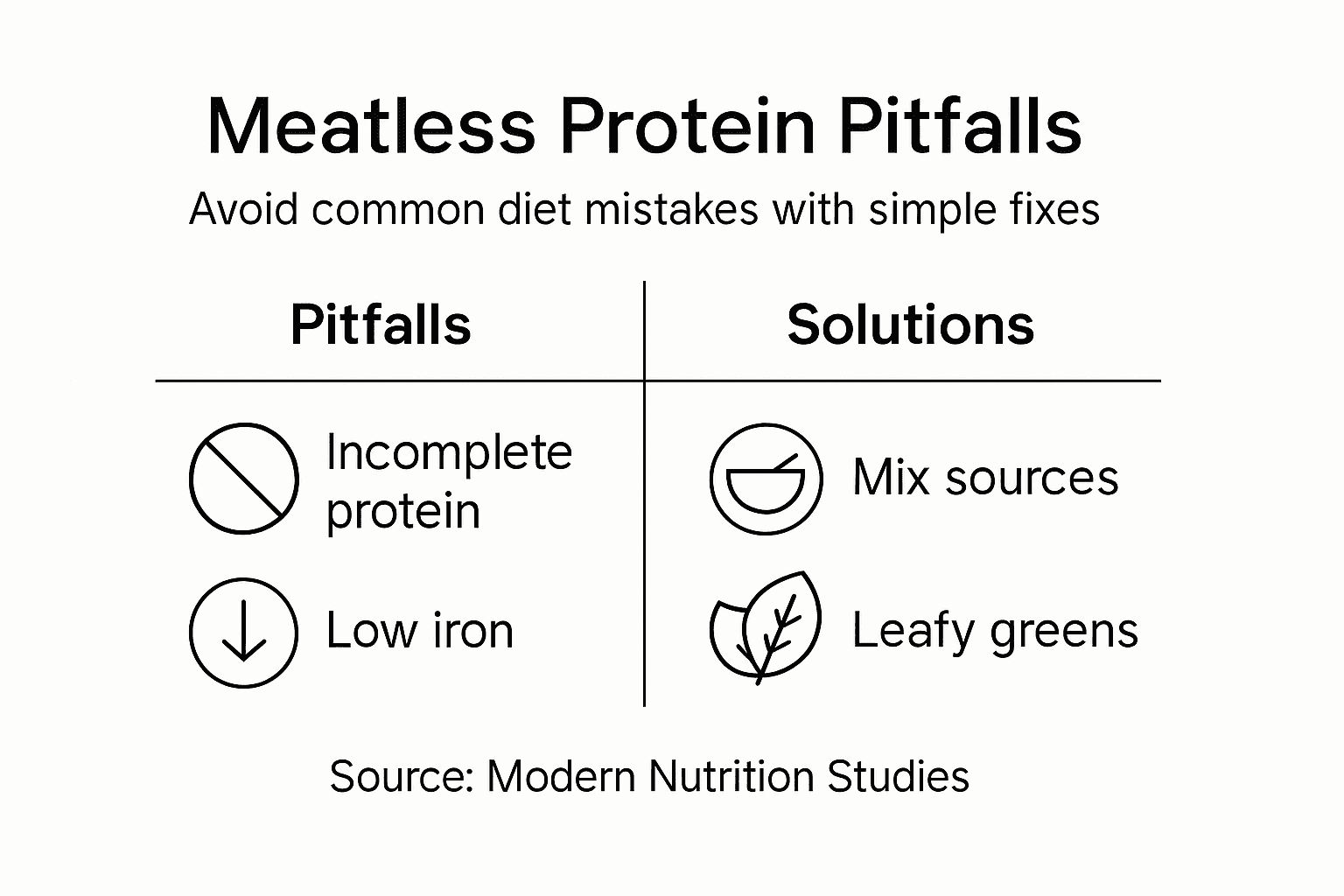 Meatless Protein Pitfalls

Avoid common diet mistakes with simple fixes

| Pitfalls | Solutions |
|---|---|
| Incomplete protein | Mix sources |
| Low iron | Leafy greens |

Source: Modern Nutrition Studies